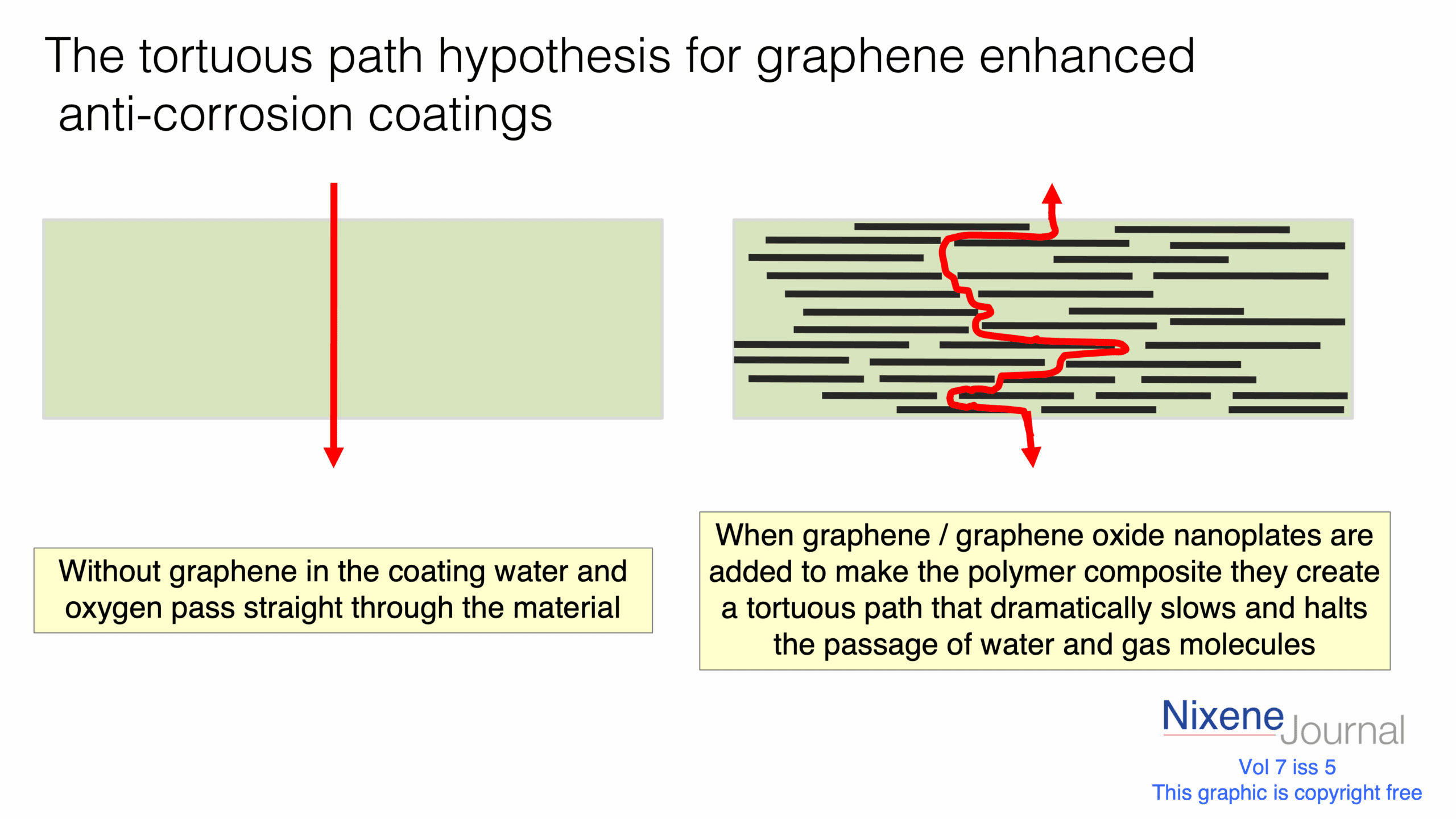 The tortuous path hypothesis for graphene enhanced anti-corrosion coatings

Without graphene in the coating water and oxygen pass straight through the material

When graphene / graphene oxide nanoplates are added to make the polymer composite they create a tortuous path that dramatically slows and halts the passage of water and gas molecules

Nixene Journal

Vol 7 iss 5
This graphic is copyright free